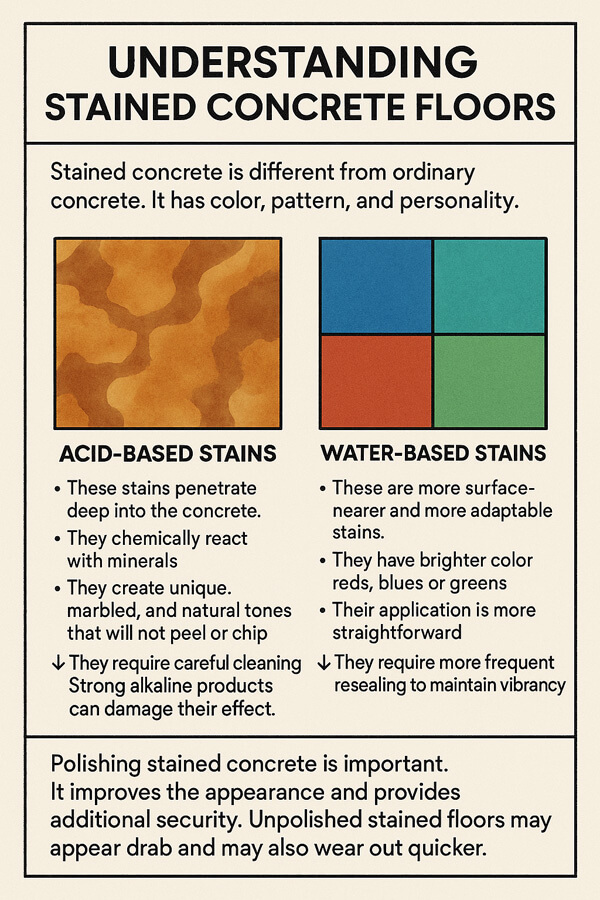 UNDERSTANDING
STAINED CONCRETE FLOORS

Stained concrete is different from ordinary concrete. It has color, pattern, and personality.

ACID-BASED STAINS

• These stains penetrate deep into the concrete.
• They chemically react with minerals
• They create unique. marbled, and natural tones that will not peel or chip
↓ They require careful cleaning Strong alkaline products can damage their effect.

WATER-BASED STAINS

• These are more surface-nearer and more adaptable stains.
• They have brighter color reds, blues or greens
• Their application is more straightforward
↓ They require more frequent resealing to maintain vibrancy

Polishing stained concrete is important. It improves the appearance and provides additional security. Unpolished stained floors may appear drab and may also wear out quicker.